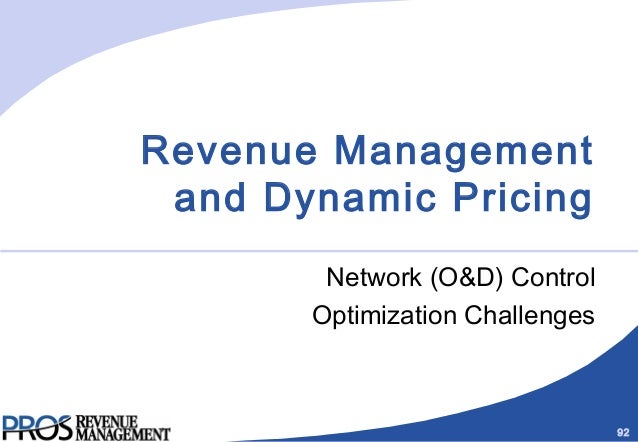 Revenue Management and Dynamic Pricing

Network (O&D) Control
Optimization Challenges

PROS REVENUE MANAGEMENT

92